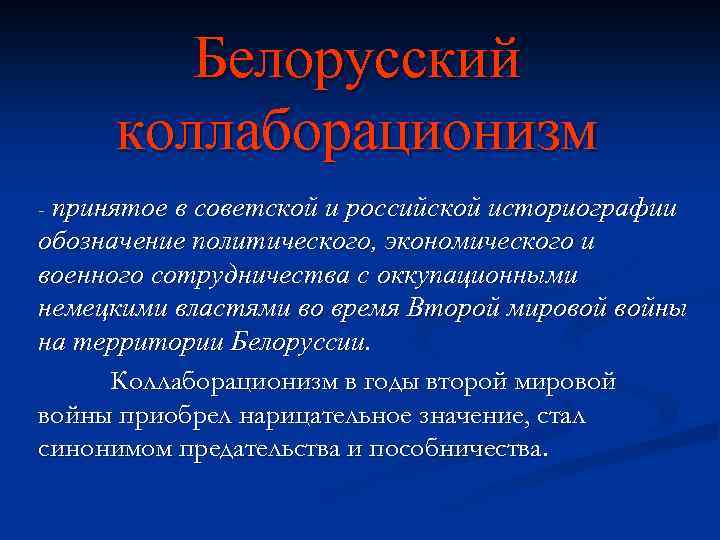 Белорусский коллаборационизм

- принятое в советской и российской историографии обозначение политического, экономического и военного сотрудничества с оккупационными немецкими властями во время Второй мировой войны на территории Белоруссии.

Коллаборационизм в годы второй мировой войны приобрел нарицательное значение, стал синонимом предательства и пособничества.